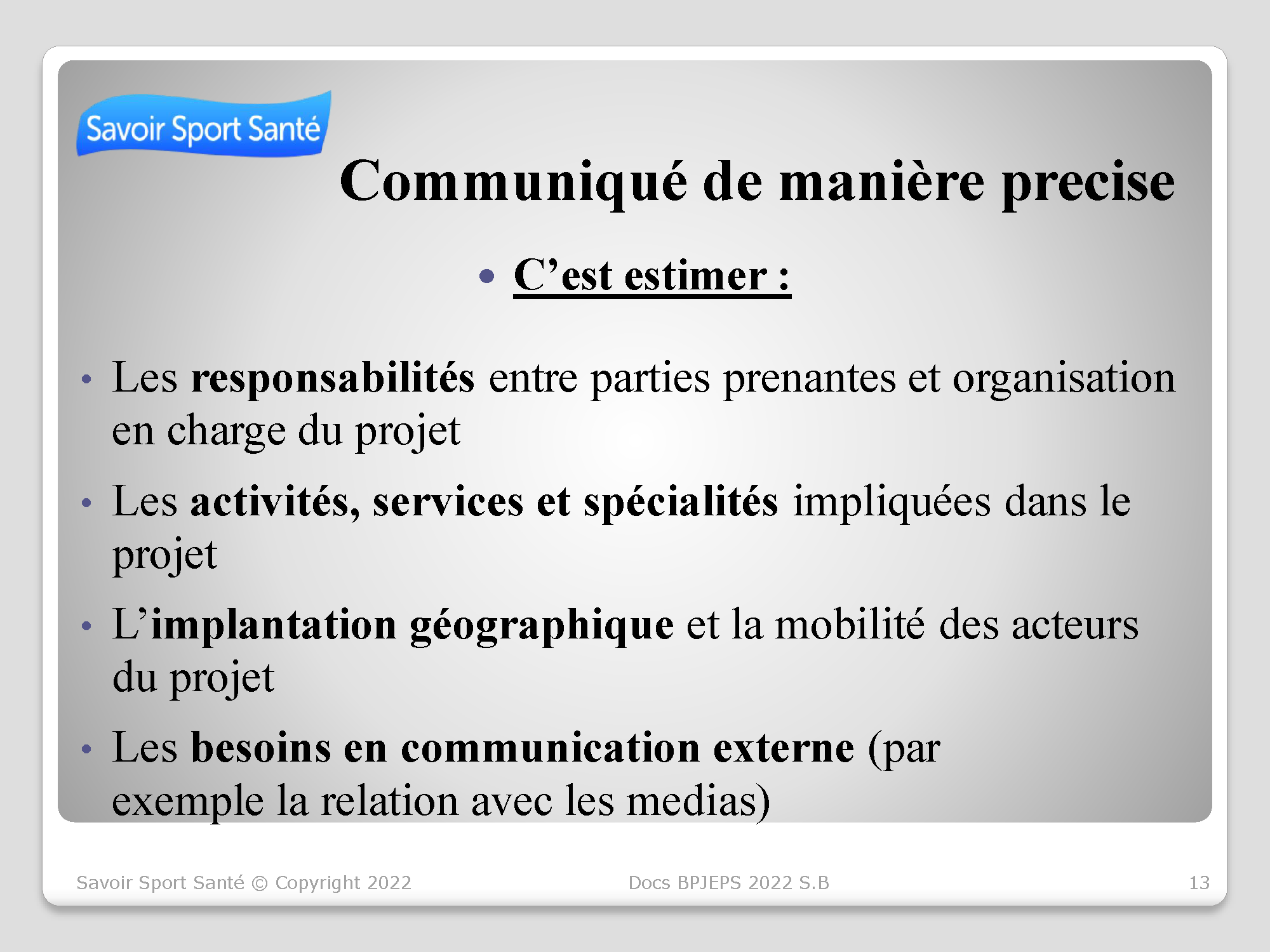 Savoir Sport Santé

Communiqué de manière precise

• C’est estimer :

• Les responsabilités entre parties prenantes et organisation en charge du projet

• Les activités, services et spécialités impliquées dans le projet

• L’implantation géographique et la mobilité des acteurs du projet

• Les besoins en communication externe (par exemple la relation avec les medias)

Savoir Sport Santé © Copyright 2022

Docs BPJEPS 2022 S.B

13